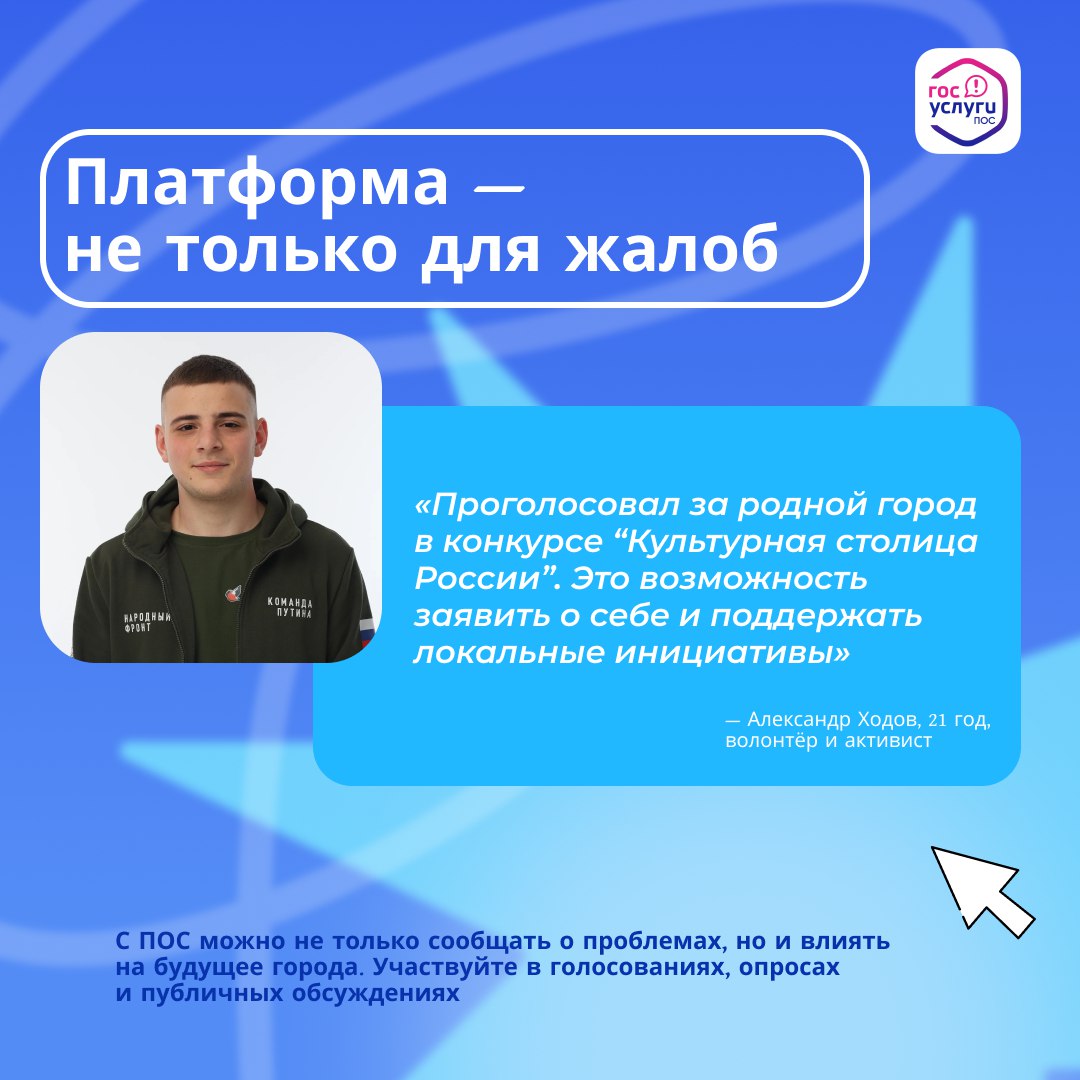 гос услуги пос

Платформа — не только для жалоб

НАРОДНЫЙ ФРОНТ

КОМАНДА ПУТИНА

«Проголосовал за родной город в конкурсе “Культурная столица России”. Это возможность заявить о себе и поддержать локальные инициативы»

— Александр Ходов, 21 год, волонтёр и активист

С ПОС можно не только сообщать о проблемах, но и влиять на будущее города. Участвуйте в голосованиях, опросах и публичных обсуждениях